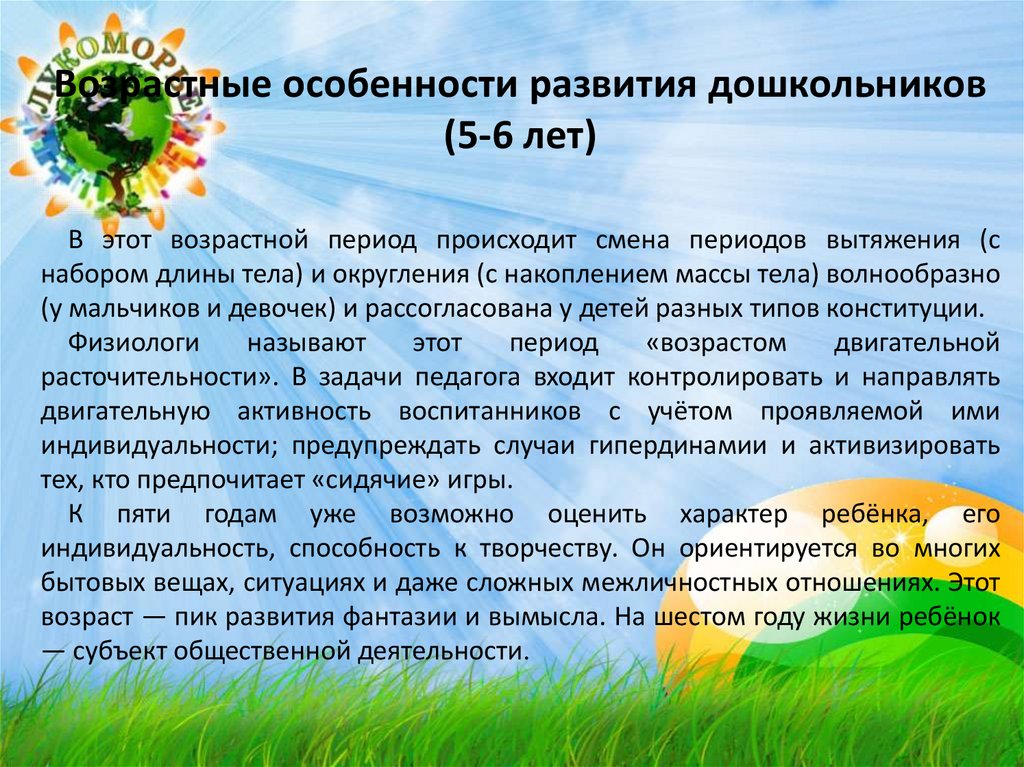 ЛУКОМОРЬЕ

Возрастные особенности развития дошкольников (5-6 лет)

В этот возрастной период происходит смена периодов вытяжения (с набором длины тела) и округления (с накоплением массы тела) волнообразно (у мальчиков и девочек) и рассогласована у детей разных типов конституции.

Физиологи называют этот период «возрастом двигательной расточительности». В задачи педагога входит контролировать и направлять двигательную активность воспитанников с учётом проявляемой ими индивидуальности; предупреждать случаи гипердинамии и активизировать тех, кто предпочитает «сидячие» игры.

К пяти годам уже возможно оценить характер ребёнка, его индивидуальность, способность к творчеству. Он ориентируется во многих бытовых вещах, ситуациях и даже сложных межличностных отношениях. Этот возраст — пик развития фантазии и вымысла. На шестом году жизни ребёнок — субъект общественной деятельности.